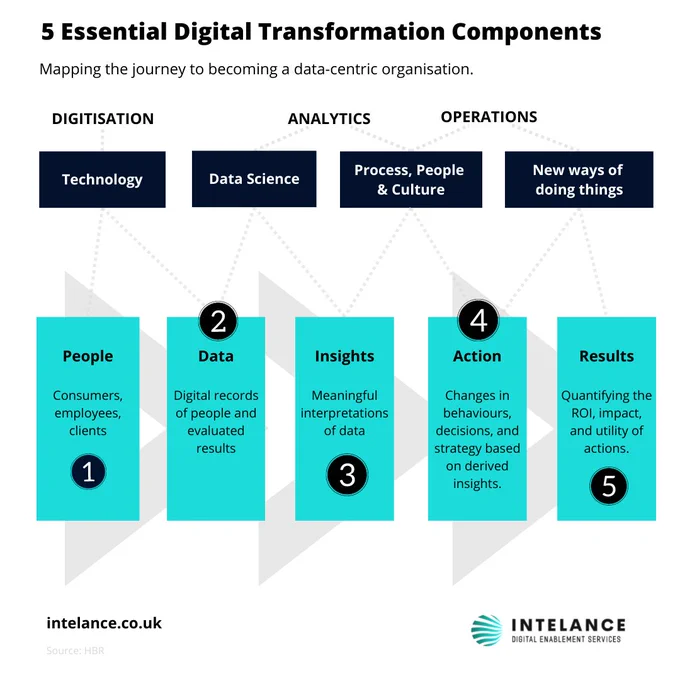 5 Essential Digital Transformation Components

Mapping the journey to becoming a data-centric organisation.

DIGITISATION

ANALYTICS

OPERATIONS

Technology

Data Science

Process, People & Culture

New ways of doing things

People

Consumers, employees, clients

1

2

Data

Digital records of people and evaluated results

Insights

Meaningful interpretations of data

3

4

Action

Changes in behaviours, decisions, and strategy based on derived insights.

Results

Quantifying the ROI, impact, and utility of actions.

5

intelance.co.uk

Source: HBR

INTELANCE
DIGITAL ENABLEMENT SERVICES